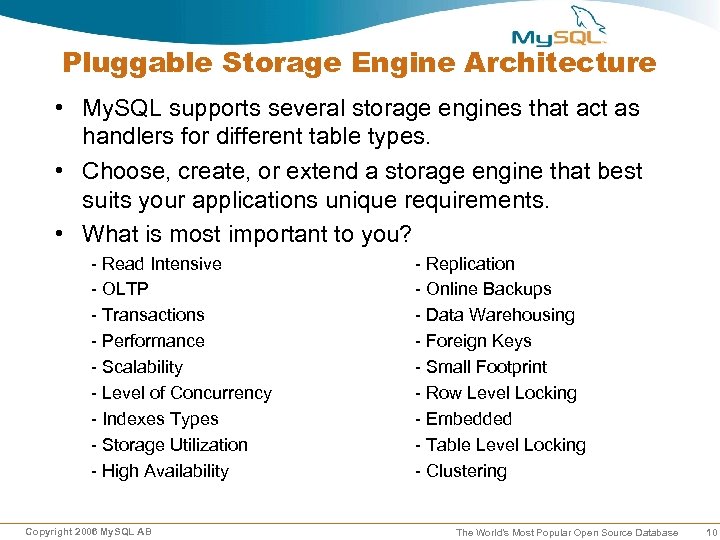 MySQL

Pluggable Storage Engine Architecture

• MySQL supports several storage engines that act as handlers for different table types.

• Choose, create, or extend a storage engine that best suits your applications unique requirements.

• What is most important to you?

- Read Intensive
- OLTP
- Transactions
- Performance
- Scalability
- Level of Concurrency
- Indexes Types
- Storage Utilization
- High Availability

- Replication
- Online Backups
- Data Warehousing
- Foreign Keys
- Small Footprint
- Row Level Locking
- Embedded
- Table Level Locking
- Clustering

Copyright 2006 MySQL AB

The World's Most Popular Open Source Database 10